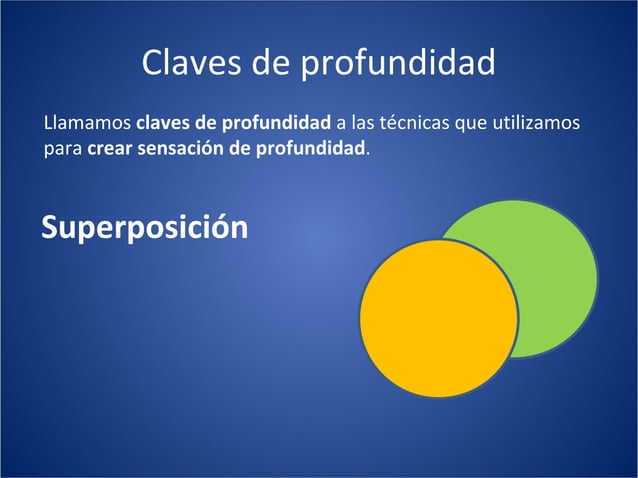 Claves de profundidad

Llamamos claves de profundidad a las técnicas que utilizamos para crear sensación de profundidad.

Superposición